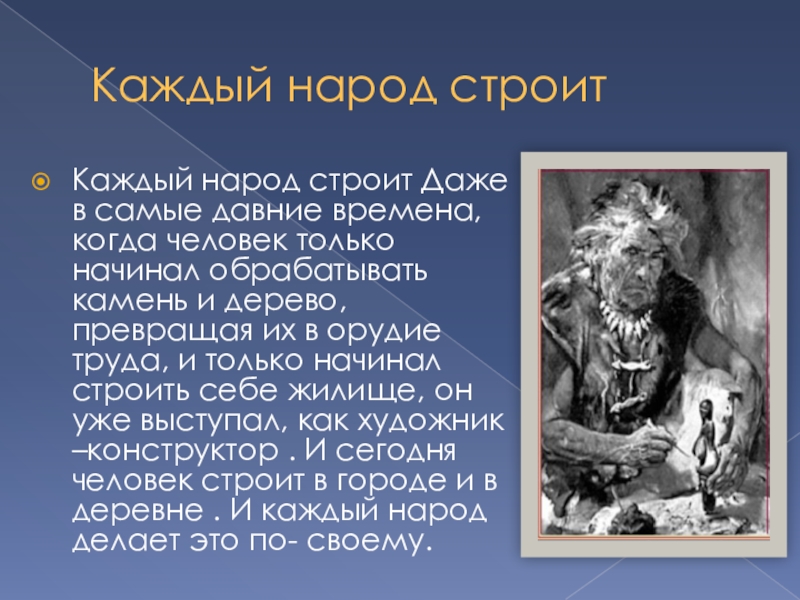 Каждый народ строит

Каждый народ строит Даже в самые давние времена, когда человек только начинал обрабатывать камень и дерево, превращая их в орудие труда, и только начинал строить себе жилище, он уже выступал, как художник –конструктор . И сегодня человек строит в городе и в деревне . И каждый народ делает это по- своему.